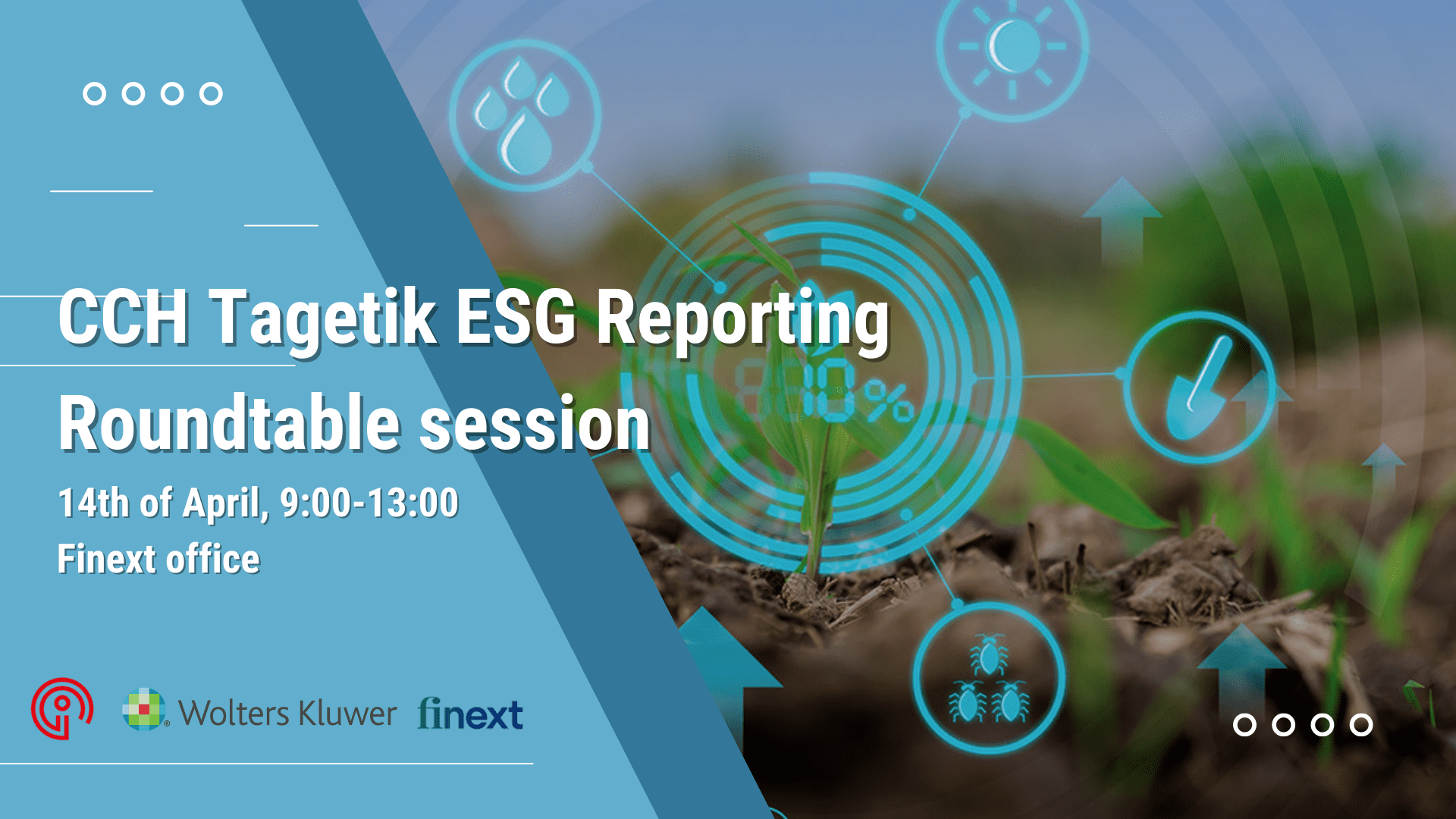 CCH Tagetik ESG Reporting
Roundtable session

14th of April, 9:00-13:00
Finext office

Wolters Kluwer finext

80%